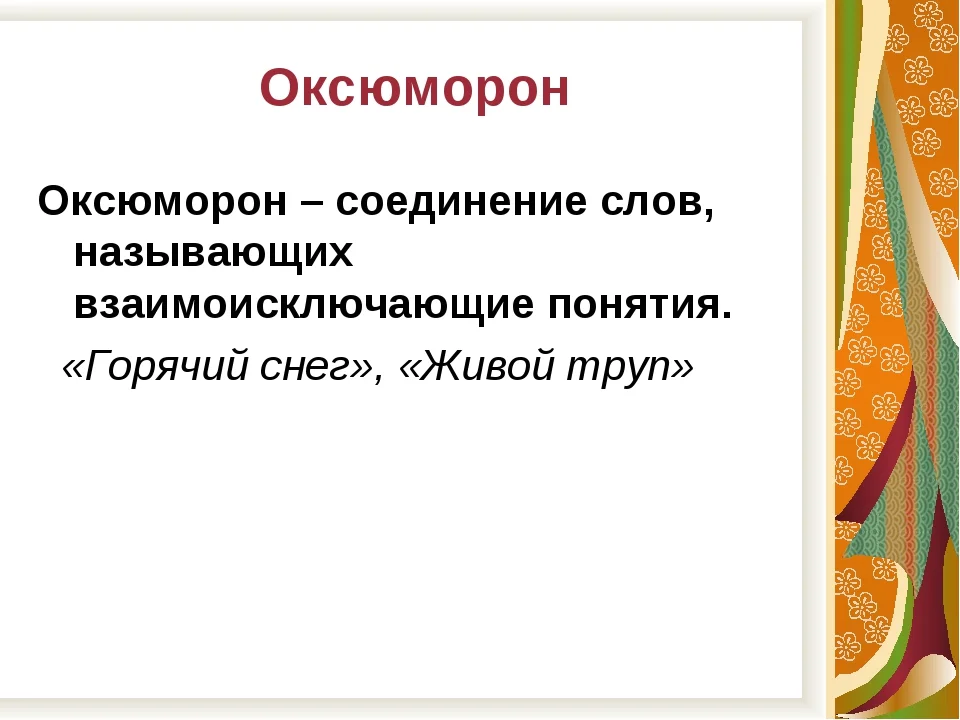 Оксюморон

Оксюморон – соединение слов, называющих взаимоисключающие понятия.

«Горячий снег», «Живой труп»